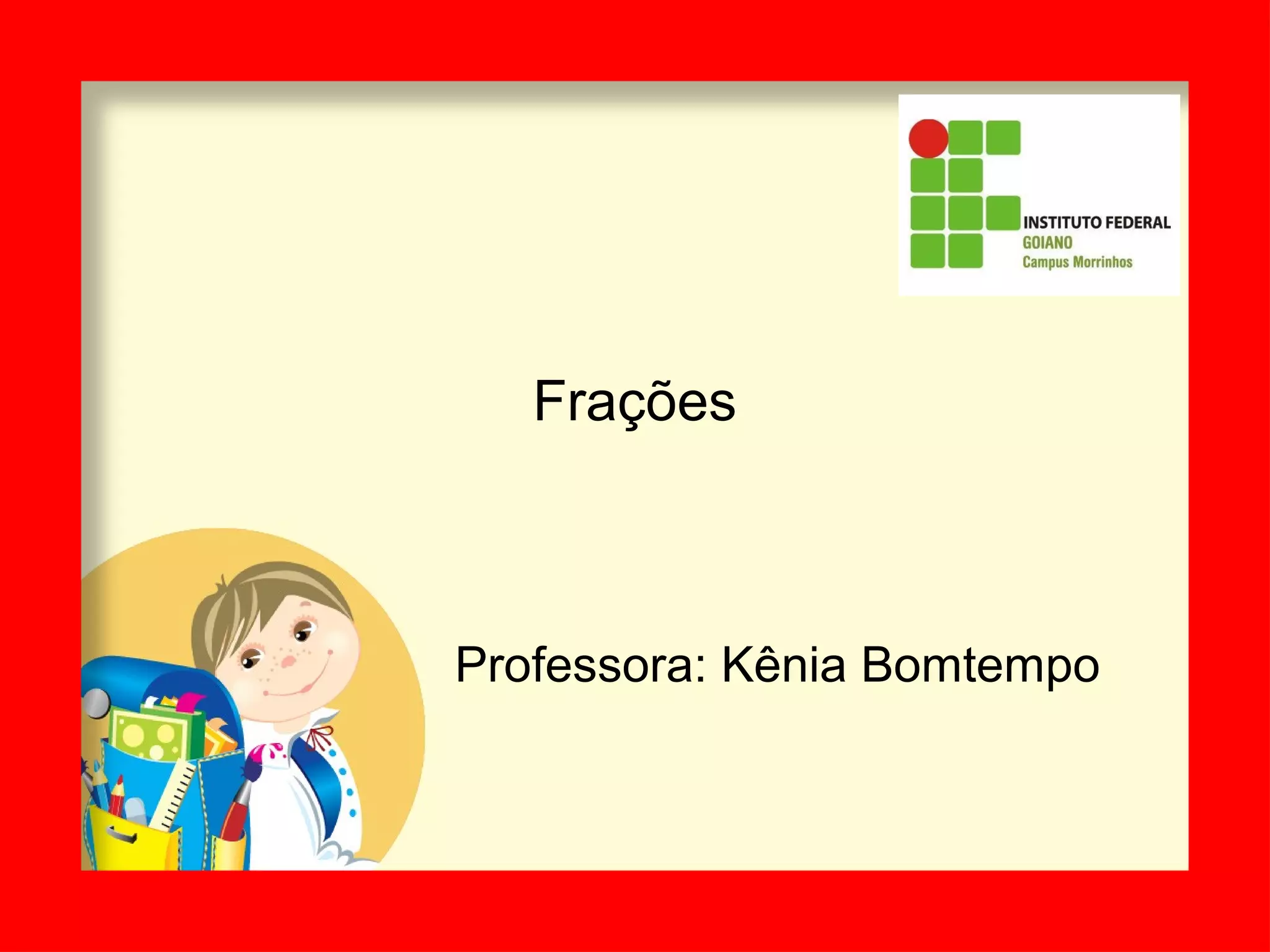 INSTITUTO FEDERAL
GOIANO
Campus Morrinhos

Frações

Professora: Kênia Bomtempo